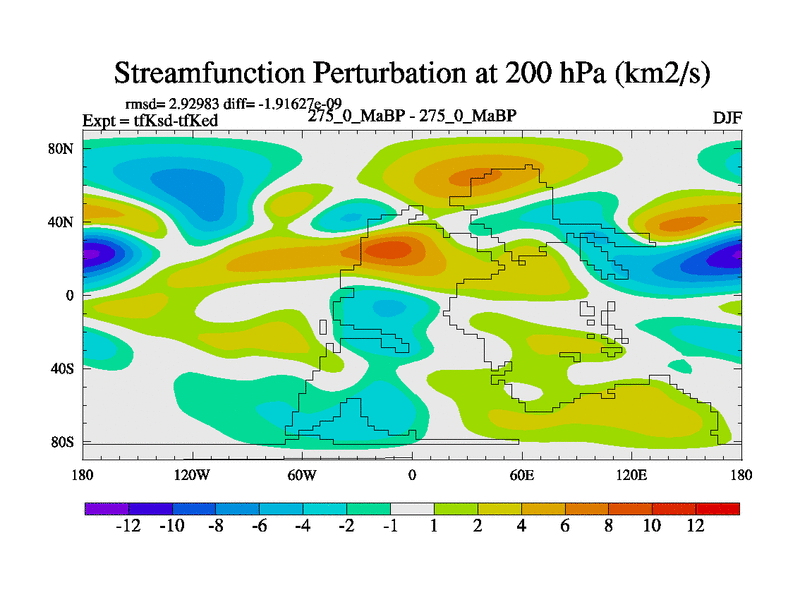 Streamfunction Perturbation at 200 hPa (km2/s)

rmsd= 2.92983 diff= -1.91627e-09
Expt = tfKsd-tfKed
275_0_MaBP - 275_0_MaBP
DJF

80N
40N
0
40S
80S

180
120W
60W
0
60E
120E
180

-12
-10
-8
-6
-4
-2
-1
1
2
4
6
8
10
12